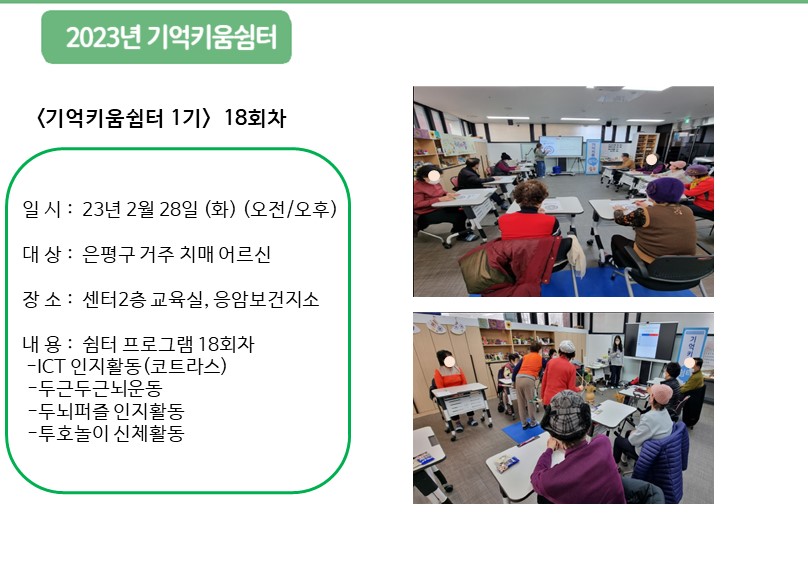 2023년 기억키움쉼터

〈기억키움쉼터 1기〉 18회차

일 시 : 23년 2월 28일 (화) (오전/오후)

대 상 : 은평구 거주 치매 어르신

장 소 : 센터2층 교육실, 응암보건지소

내 용 : 쉼터 프로그램 18회차
-ICT 인지활동(코트라스)
-두근두근뇌운동
-두뇌퍼즐 인지활동
-투호놀이 신체활동